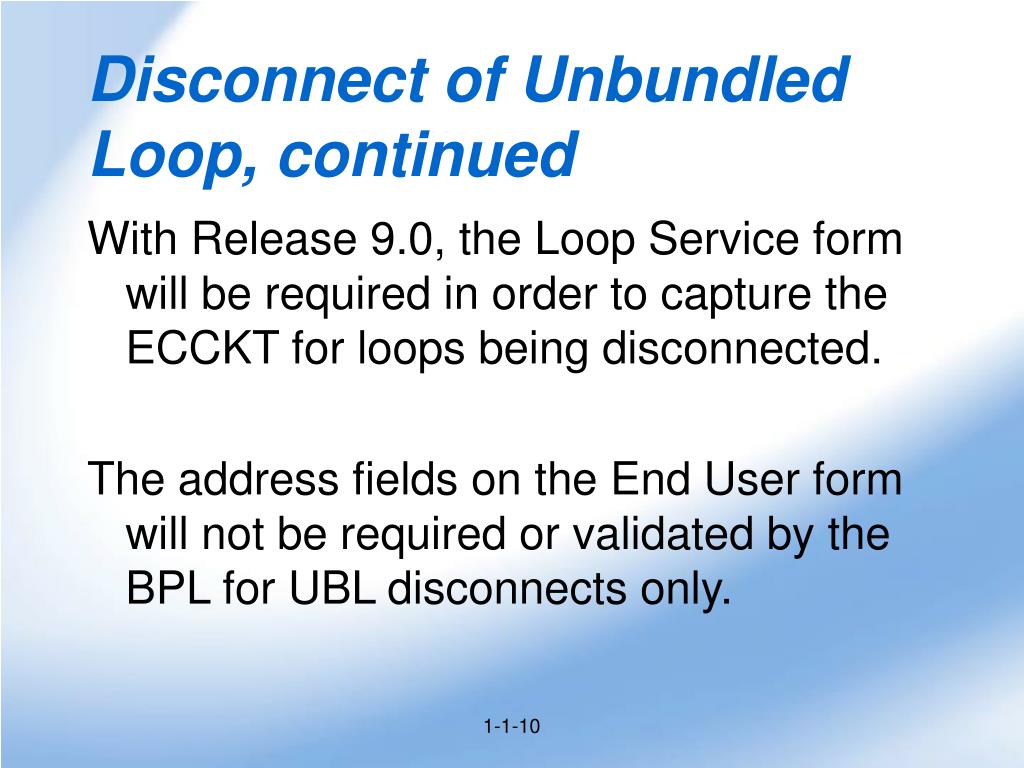 Disconnect of Unbundled Loop, continued

With Release 9.0, the Loop Service form will be required in order to capture the ECCKT for loops being disconnected.

The address fields on the End User form will not be required or validated by the BPL for UBL disconnects only.

1-1-10